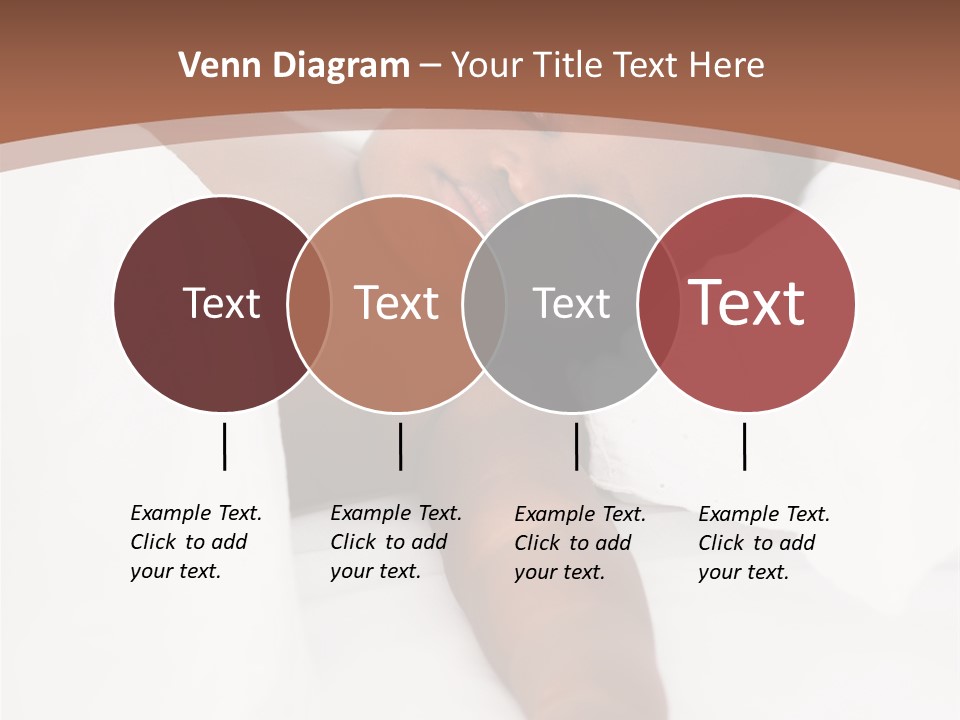 Venn Diagram – Your Title Text Here

Text

Text

Text

Text

Example Text. Click to add your text.

Example Text. Click to add your text.

Example Text. Click to add your text.

Example Text. Click to add your text.